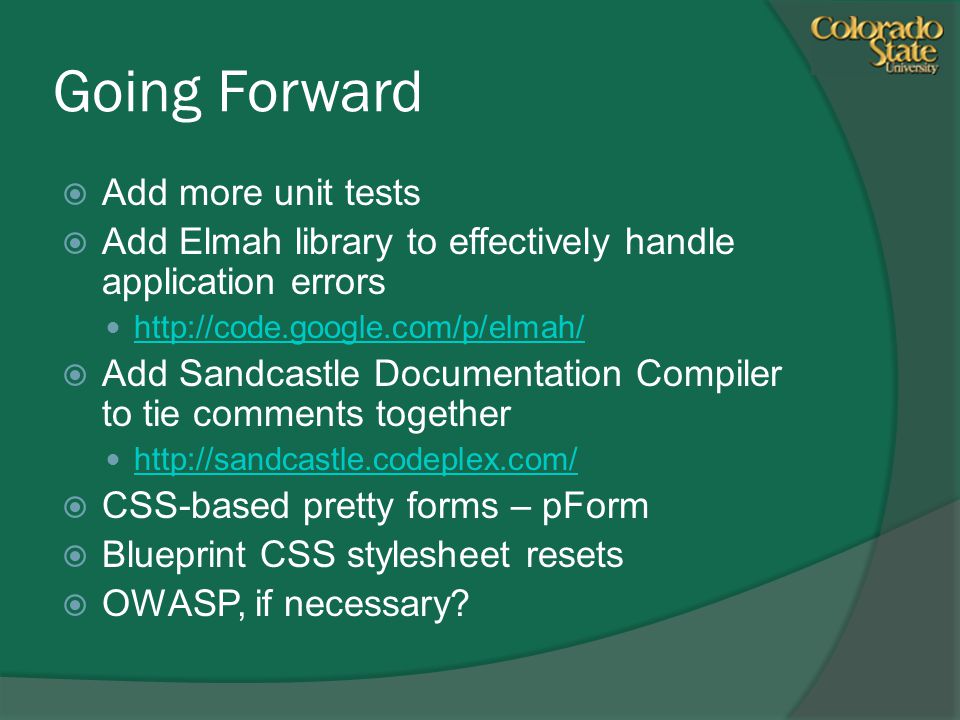 Colorado State University

Going Forward

Add more unit tests
Add Elmah library to effectively handle application errors
http://code.google.com/p/elmah/
Add Sandcastle Documentation Compiler to tie comments together
http://sandcastle.codeplex.com/
CSS-based pretty forms – pForm
Blueprint CSS stylesheet resets
OWASP, if necessary?